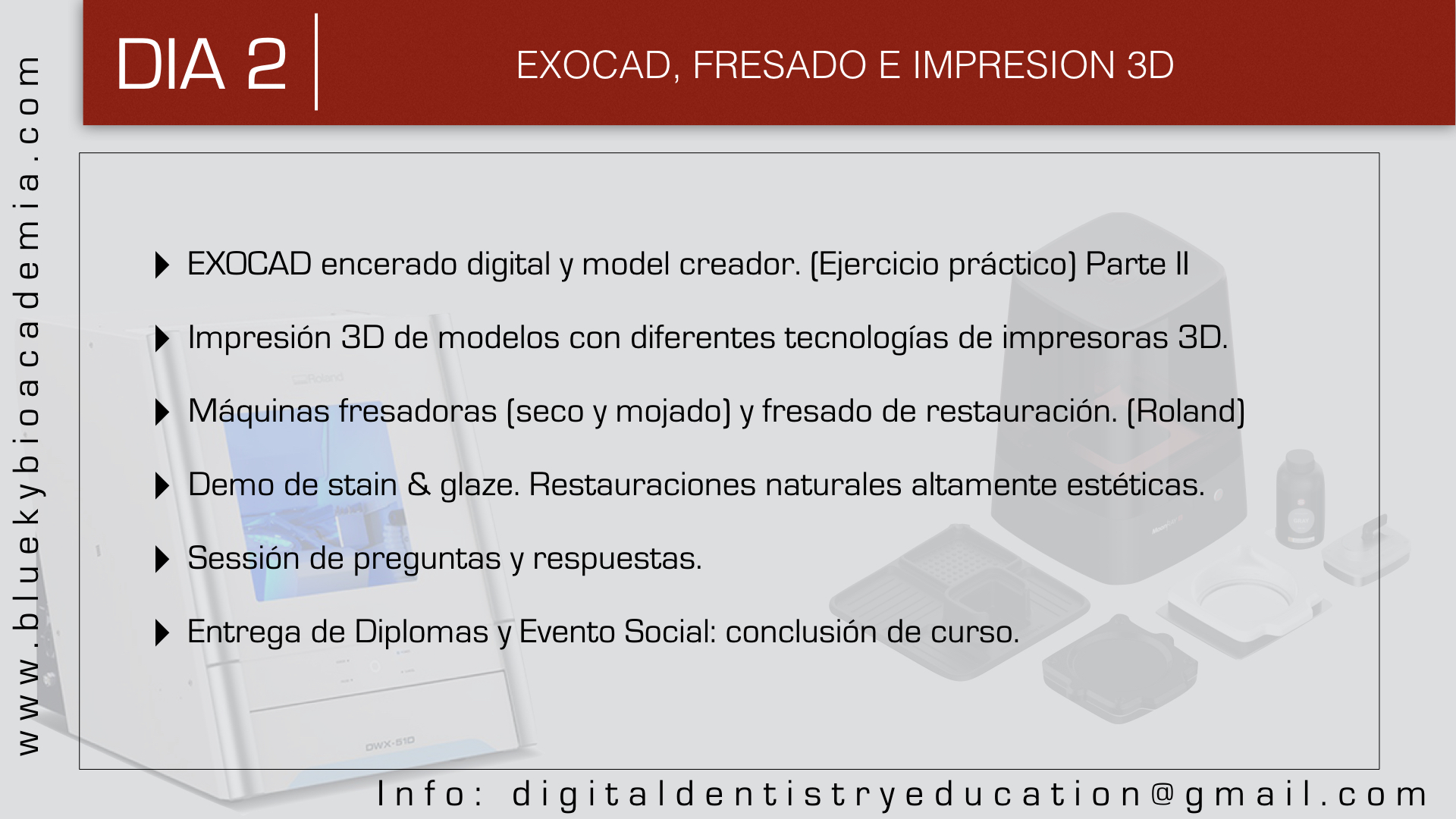 www.bluekybioacademia.com

DIA 2

EXOCAD, FRESADO E IMPRESION 3D

EXOCAD encerado digital y model creador. (Ejercicio práctico) Parte II

Impresión 3D de modelos con diferentes tecnologías de impresoras 3D.

Máquinas fresadoras (seco y mojado) y fresado de restauración. (Roland)

Demo de stain & glaze. Restauraciones naturales altamente estéticas.

Sessión de preguntas y respuestas.

Entrega de Diplomas y Evento Social: conclusión de curso.

Roland

DWX-51D

Info: digitaldentistryeducation@gmail.com